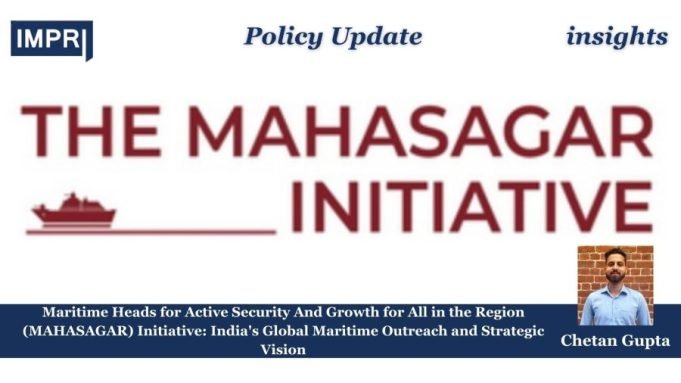 IMPRI

Policy Update

insights

THE MAHASAGAR INITIATIVE

Maritime Heads for Active Security And Growth for All in the Region (MAHASAGAR) Initiative: India's Global Maritime Outreach and Strategic Vision

Chetan Gupta